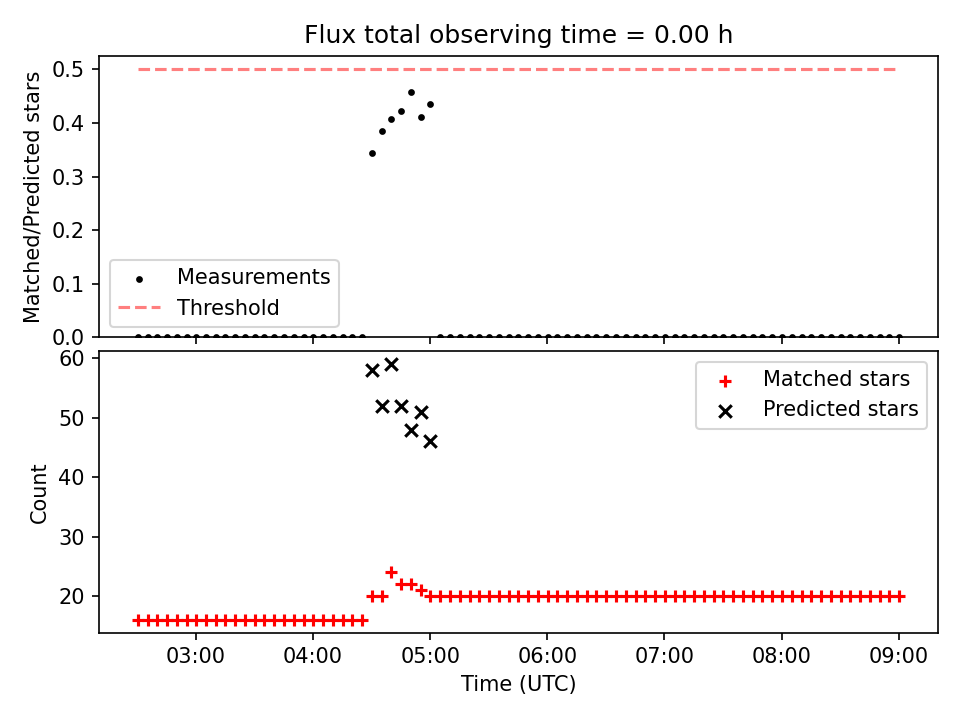 Flux total observing time = 0.00 h

Matched/Predicted stars

0.5
0.4
0.3
0.2
0.1
0.0

Measurements
Threshold

Count

60
50
40
30
20

Matched stars
Predicted stars

03:00
04:00
05:00
06:00
07:00
08:00
09:00

Time (UTC)